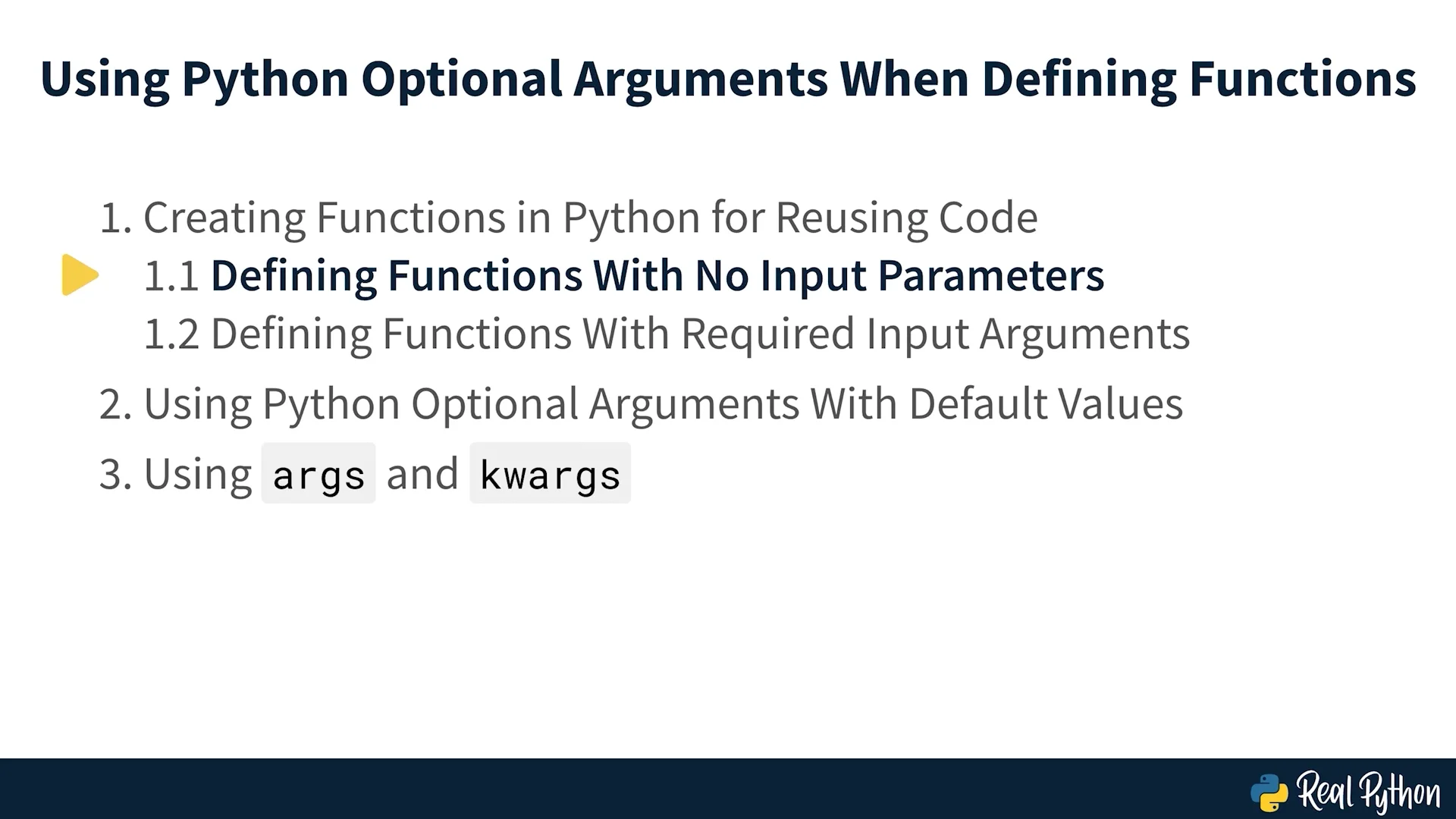 Using Python Optional Arguments When Defining Functions

1. Creating Functions in Python for Reusing Code

1.1 Defining Functions With No Input Parameters

1.2 Defining Functions With Required Input Arguments

2. Using Python Optional Arguments With Default Values

3. Using args and kwargs

Real Python